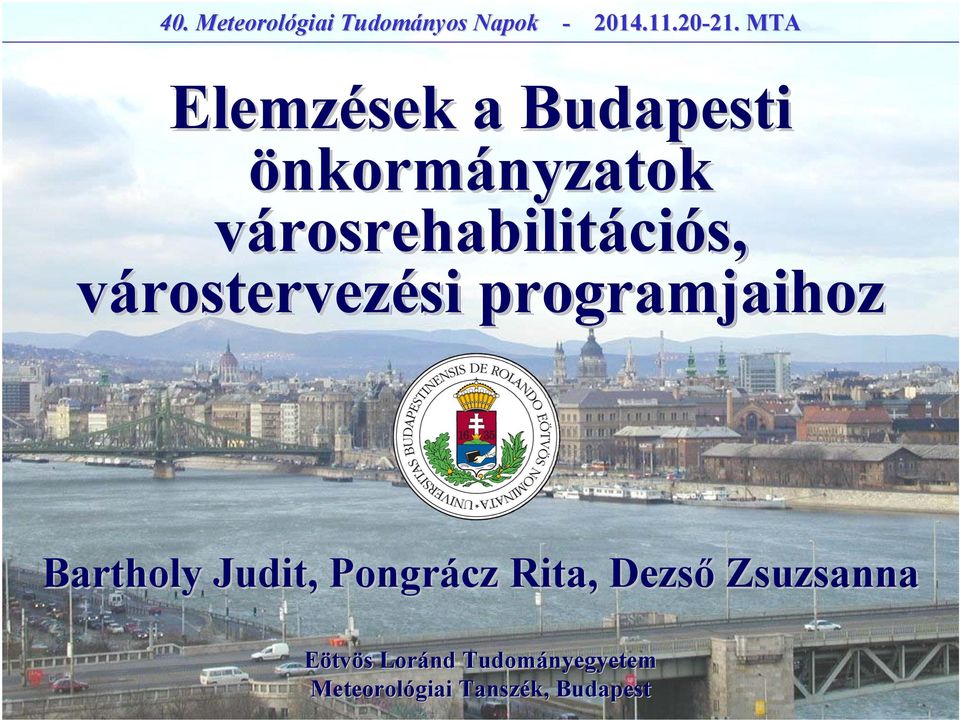 40. Meteorológiai Tudományos Napok - 2014.11.20-21. MTA

Elemzések a Budapesti önkormányzatok városrehabilitációs, várostervezési programjaihoz

UNIVERSITAS BUDAPESTINENSIS DE ROLANDO EÖTVÖS NOMINATA

Bartholy Judit, Pongrácz Rita, Dezső Zsuzsanna

Eötvös Loránd Tudományegyetem
Meteorológiai Tanszék, Budapest